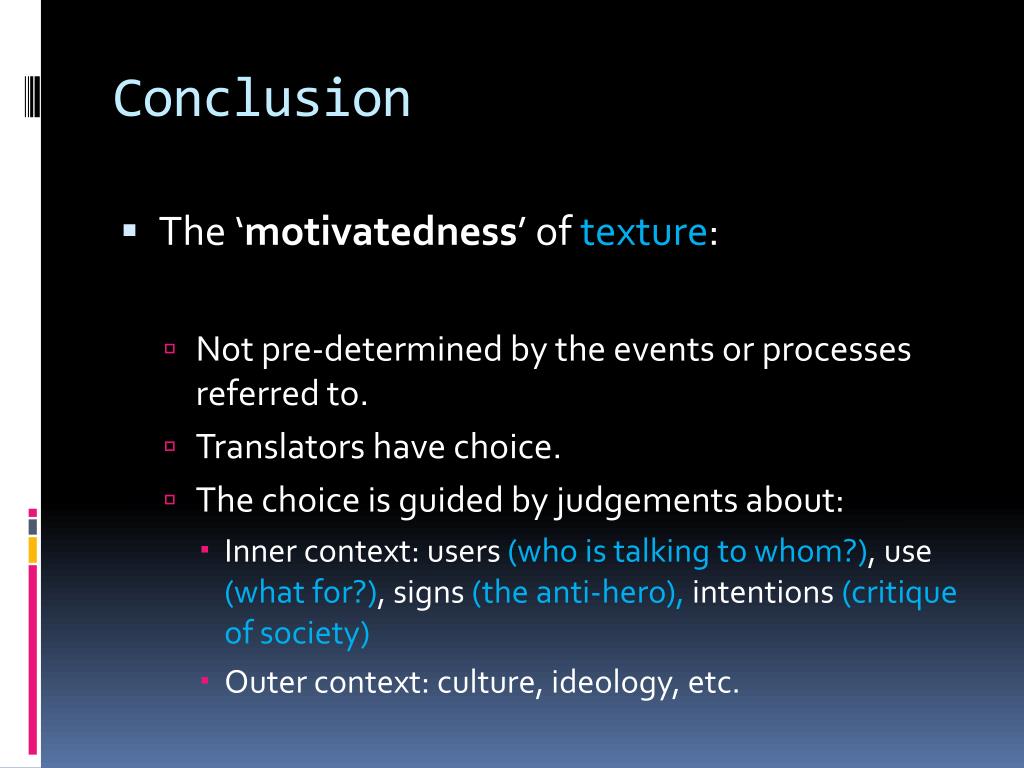 Conclusion

The ‘motivatedness’ of texture:

Not pre-determined by the events or processes referred to.

Translators have choice.

The choice is guided by judgements about:

Inner context: users (who is talking to whom?), use (what for?), signs (the anti-hero), intentions (critique of society)

Outer context: culture, ideology, etc.